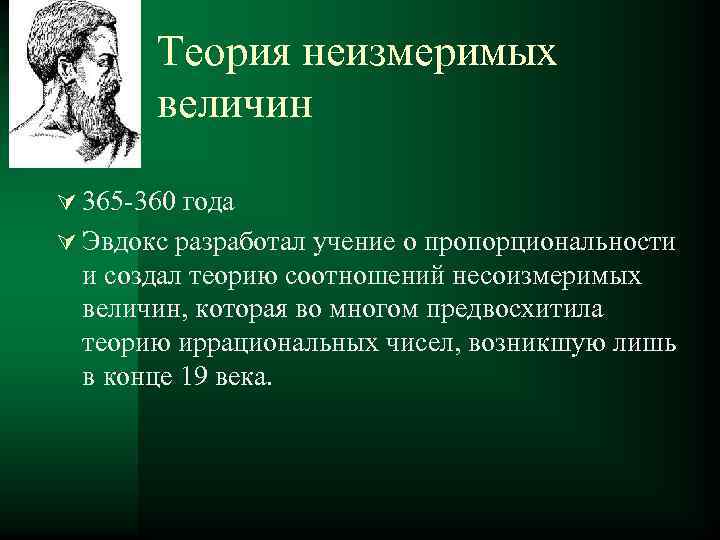 Теория неизмеримых величин

365-360 года

Эвдокс разработал учение о пропорциональности и создал теорию соотношений несоизмеримых величин, которая во многом предвосхитила теорию иррациональных чисел, возникшую лишь в конце 19 века.